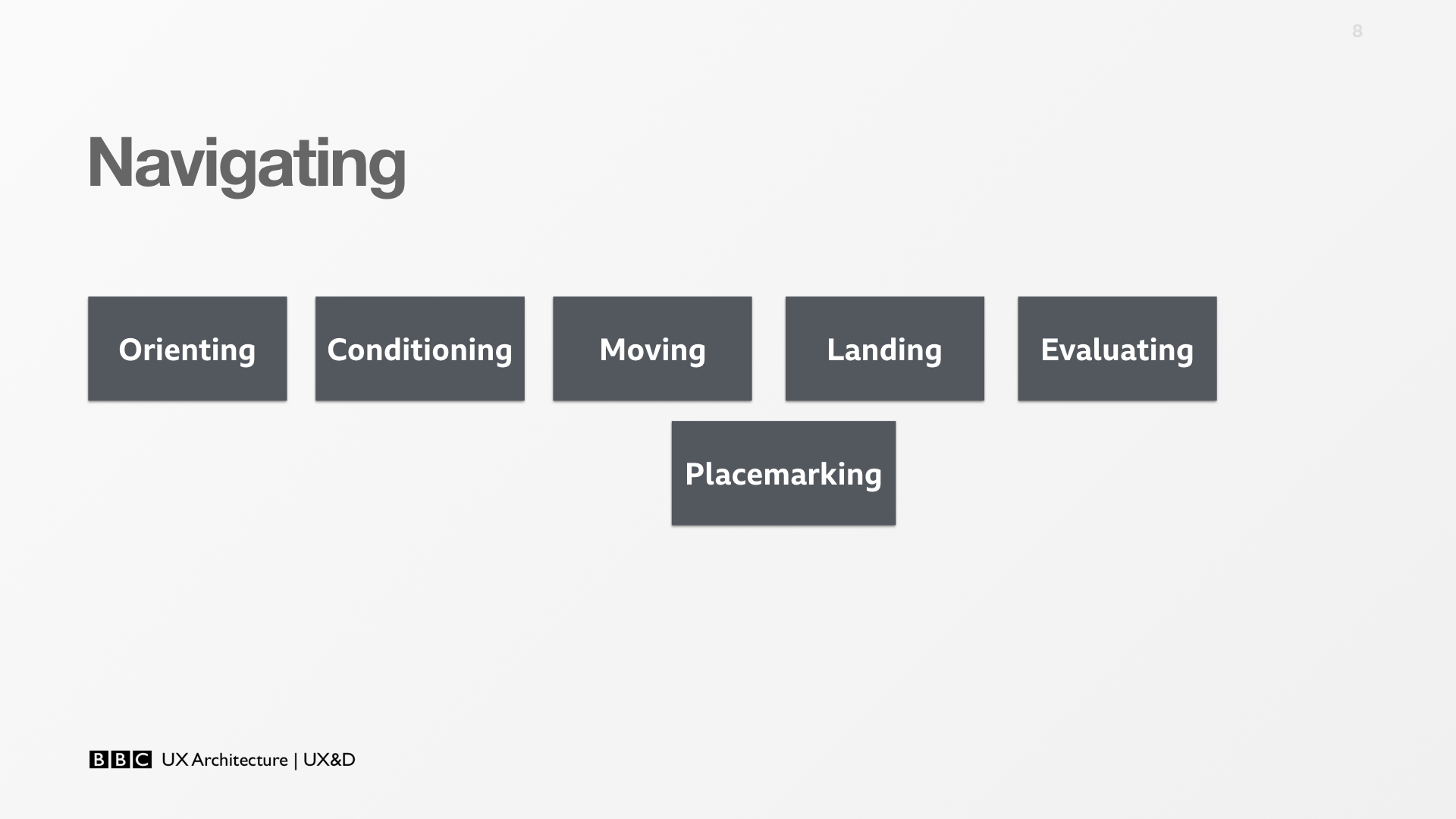 8

Navigating

Orienting

Conditioning

Moving

Landing

Evaluating

Placemarking

BBC UX Architecture | UX&D